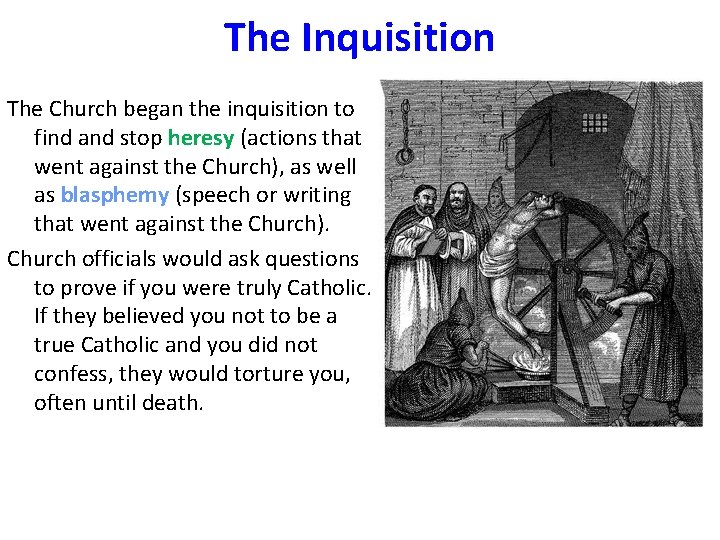 The Inquisition

The Church began the inquisition to find and stop heresy (actions that went against the Church), as well as blasphemy (speech or writing that went against the Church).

Church officials would ask questions to prove if you were truly Catholic. If they believed you not to be a true Catholic and you did not confess, they would torture you, often until death.